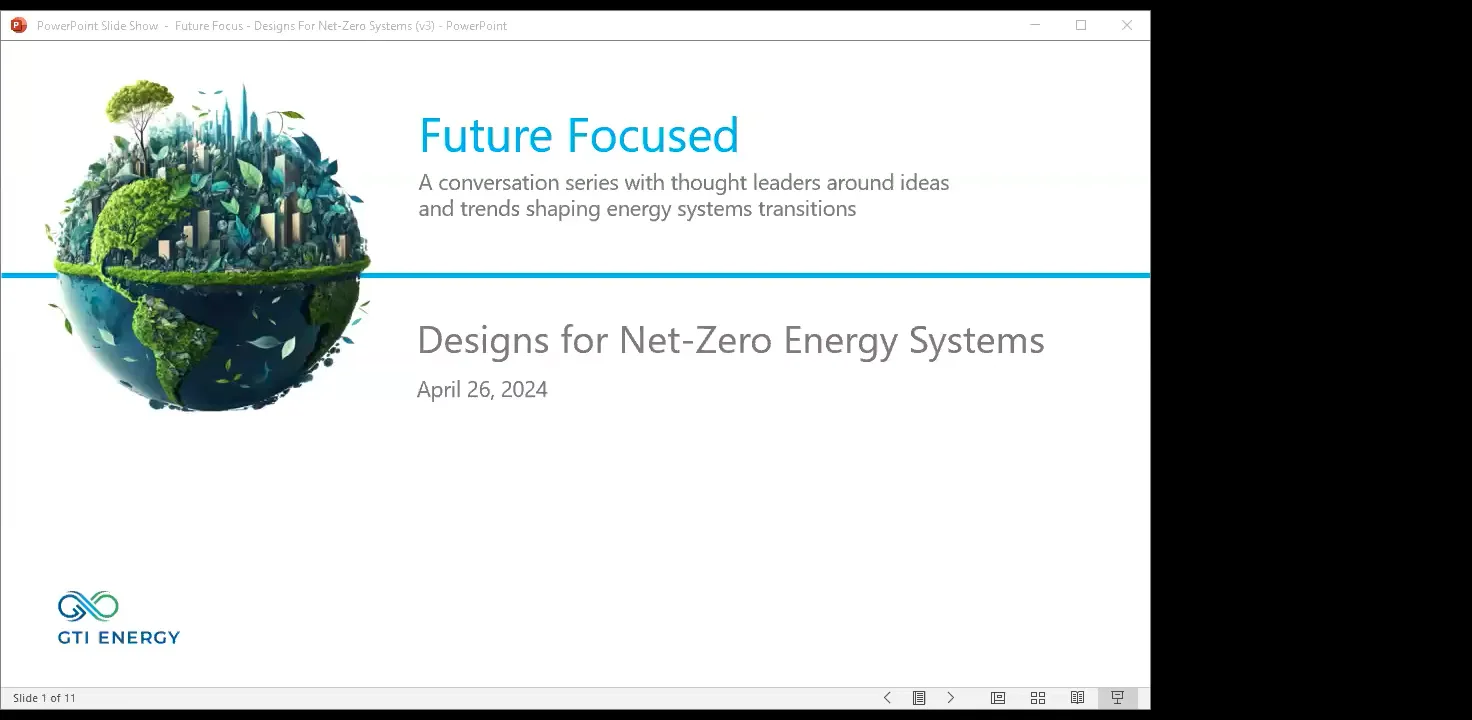 PowerPoint Slide Show - Future Focus - Designs For Net-Zero Systems (v3) - PowerPoint

Future Focused

A conversation series with thought leaders around ideas and trends shaping energy systems transitions

Designs for Net-Zero Energy Systems

April 26, 2024

GTI ENERGY

Slide 1 of 11